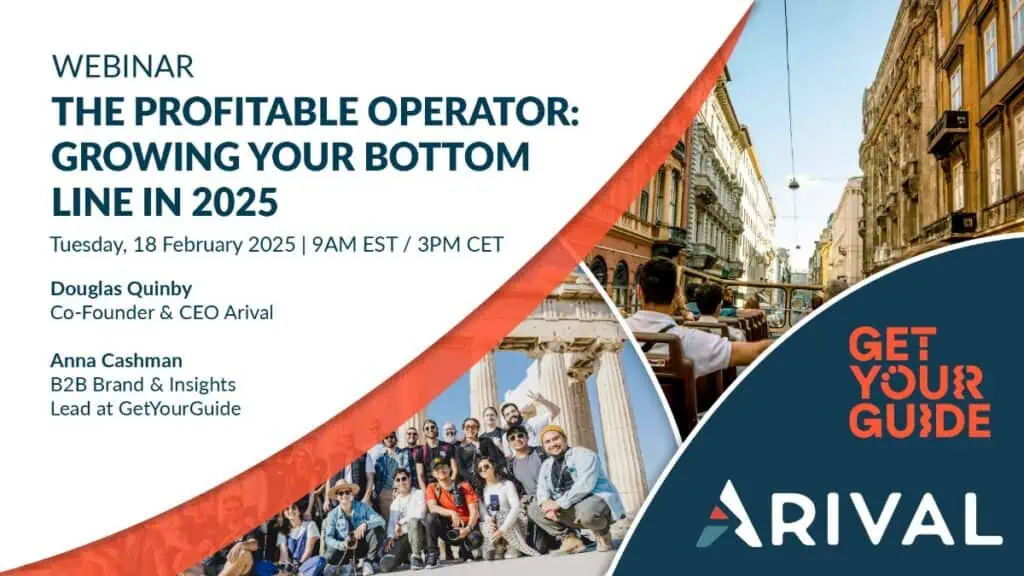 WEBINAR

THE PROFITABLE OPERATOR: GROWING YOUR BOTTOM LINE IN 2025

Tuesday, 18 February 2025 | 9AM EST / 3PM CET

Douglas Quinby
Co-Founder & CEO Arival

Anna Cashman
B2B Brand & Insights Lead at GetYourGuide

GET YOUR GUIDE

ARIVAL